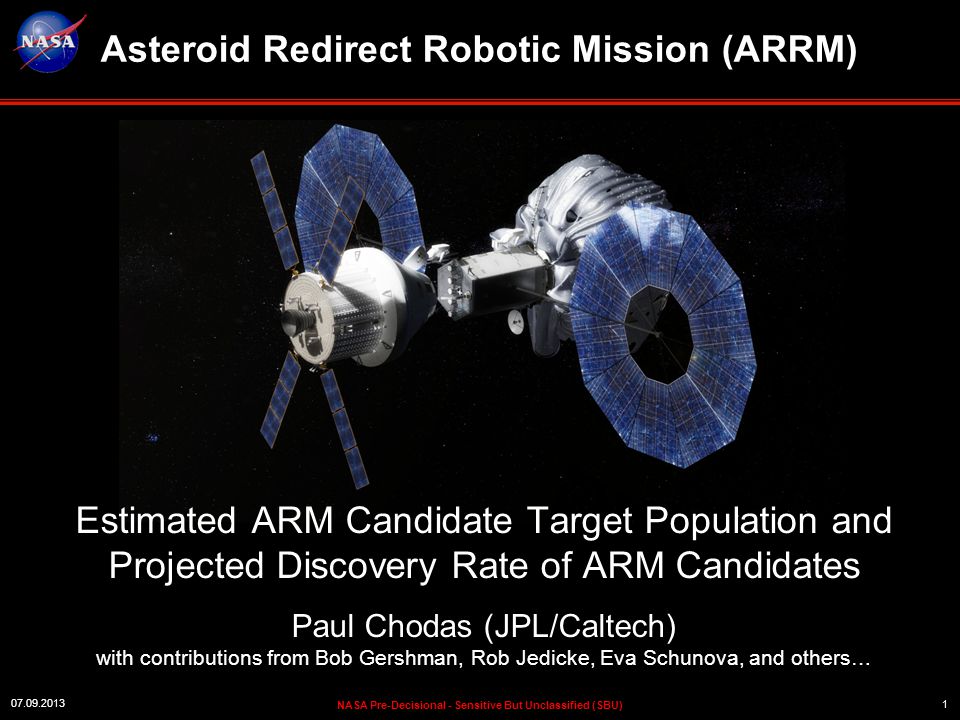 NASA

Asteroid Redirect Robotic Mission (ARRM)

Estimated ARM Candidate Target Population and Projected Discovery Rate of ARM Candidates

Paul Chodas (JPL/Caltech)

with contributions from Bob Gershman, Rob Jedicke, Eva Schunova, and others…

07.09.2013

NASA Pre-Decisional - Sensitive But Unclassified (SBU)

1